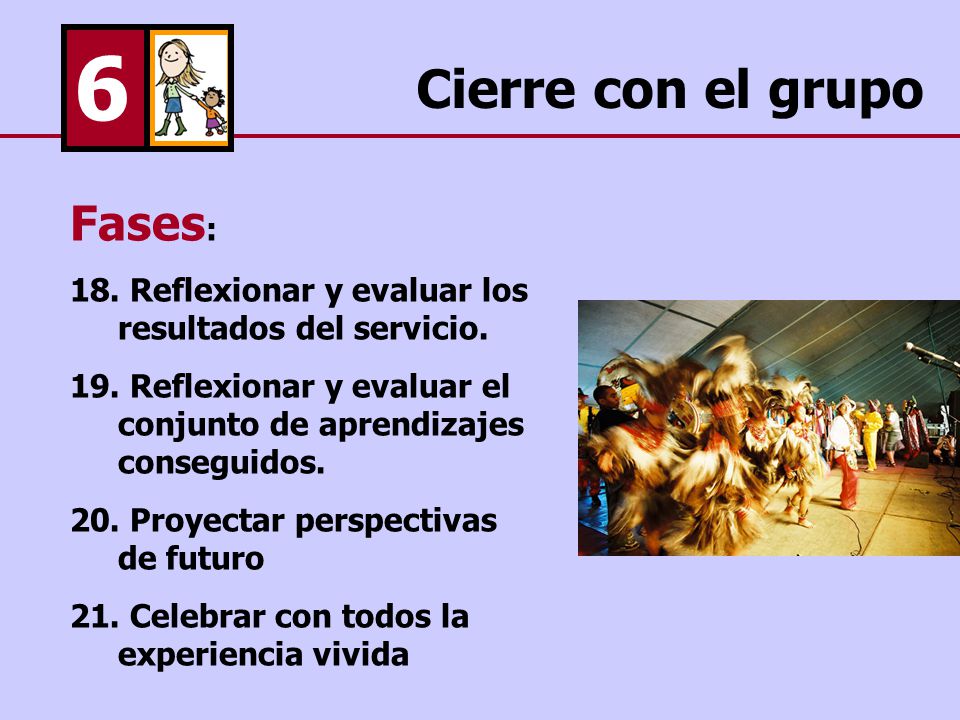 6

Cierre con el grupo

Fases:

18. Reflexionar y evaluar los resultados del servicio.

19. Reflexionar y evaluar el conjunto de aprendizajes conseguidos.

20. Proyectar perspectivas de futuro

21. Celebrar con todos la experiencia vivida